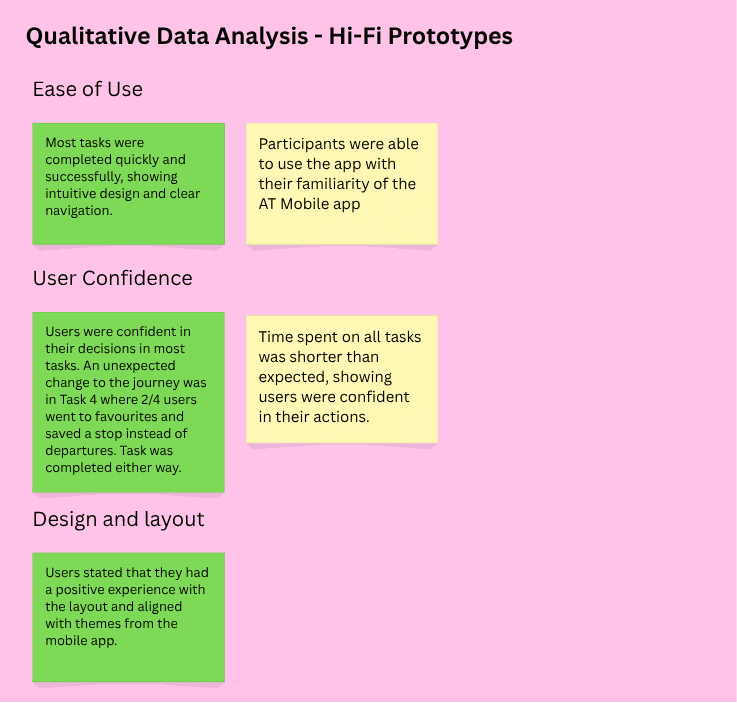 Qualitative Data Analysis - Hi-Fi Prototypes

Ease of Use

Most tasks were completed quickly and successfully, showing intuitive design and clear navigation.

Participants were able to use the app with their familiarity of the AT Mobile app

User Confidence

Users were confident in their decisions in most tasks. An unexpected change to the journey was in Task 4 where 2/4 users went to favourites and saved a stop instead of departures. Task was completed either way.

Time spent on all tasks was shorter than expected, showing users were confident in their actions.

Design and layout

Users stated that they had a positive experience with the layout and aligned with themes from the mobile app.